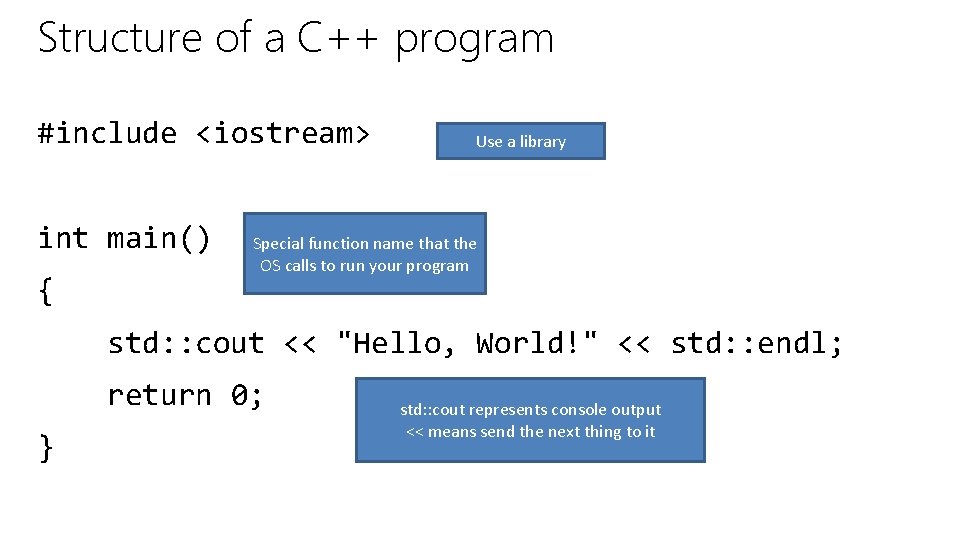 Structure of a C++ program

#include <iostream>

Use a library

int main()

Special function name that the OS calls to run your program

{

std::cout << "Hello, World!" << std::endl;

return 0;

std::cout represents console output
<< means send the next thing to it

}